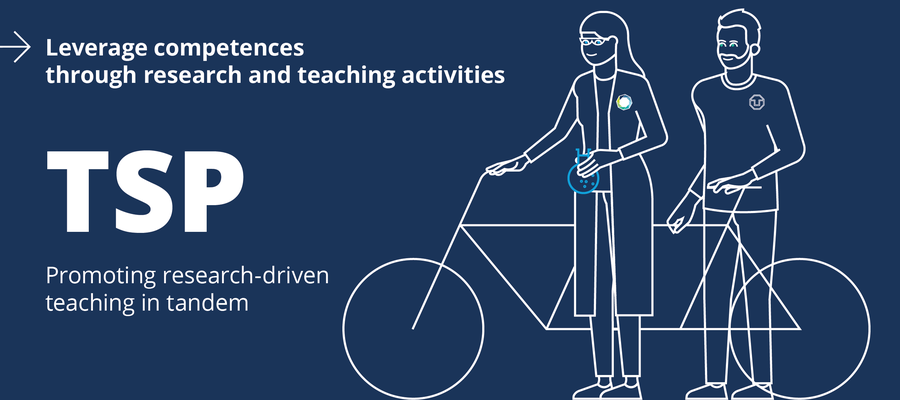 Leverage competences through research and teaching activities

TSP

Promoting research-driven teaching in tandem